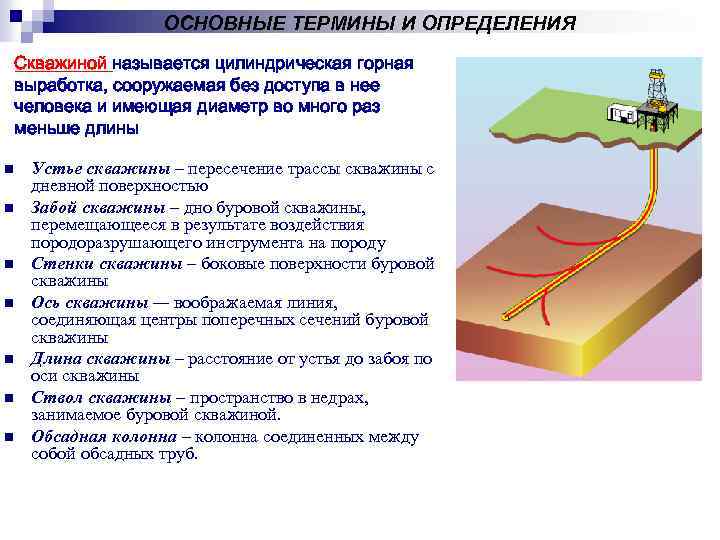 ОСНОВНЫЕ ТЕРМИНЫ И ОПРЕДЕЛЕНИЯ

Скважиной называется цилиндрическая горная выработка, сооружаемая без доступа в нее человека и имеющая диаметр во много раз меньше длины

■ Устье скважины – пересечение трассы скважины с дневной поверхностью

■ Забой скважины – дно буровой скважины, перемещающееся в результате воздействия породоразрушающего инструмента на породу

■ Стенки скважины – боковые поверхности буровой скважины

■ Ось скважины — воображаемая линия, соединяющая центры поперечных сечений буровой скважины

■ Длина скважины – расстояние от устья до забоя по оси скважины

■ Ствол скважины – пространство в недрах, занимаемое буровой скважиной.

■ Обсадная колонна – колонна соединенных между собой обсадных труб.